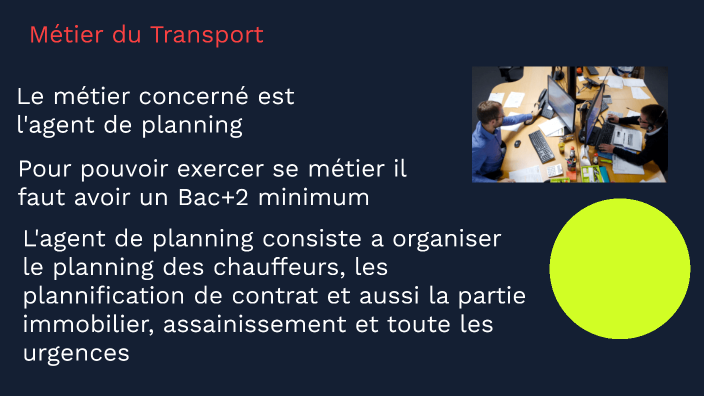 Métier du Transport

Le métier concerné est l'agent de planning

Pour pouvoir exercer se métier il faut avoir un Bac+2 minimum

L'agent de planning consiste a organiser le planning des chauffeurs, les plannification de contrat et aussi la partie immobilier, assainissement et toute les urgences